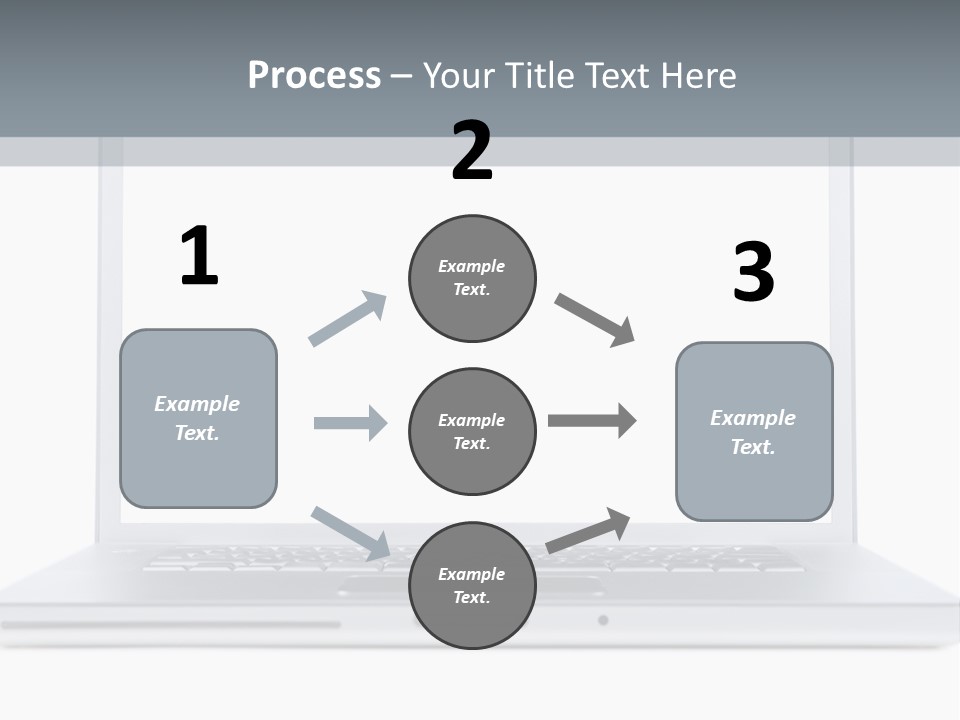 Process – Your Title Text Here

1

Example Text.

2

Example Text.

Example Text.

Example Text.

3

Example Text.